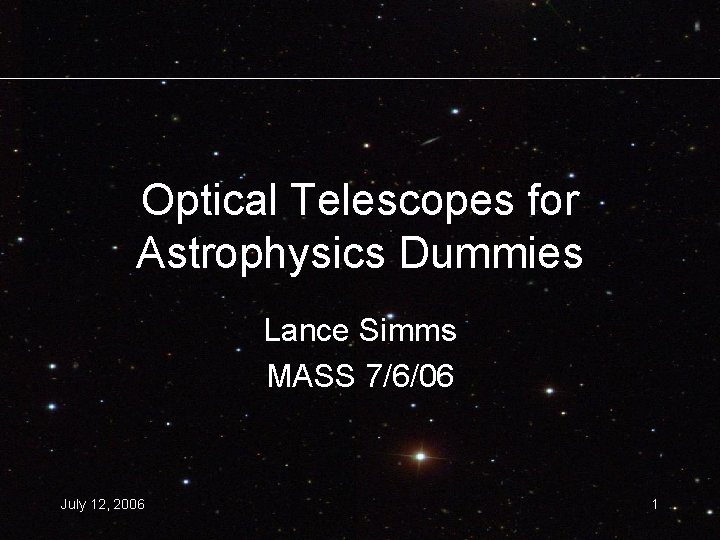 Optical Telescopes for Astrophysics Dummies

Lance Simms

MASS 7/6/06

July 12, 2006

1